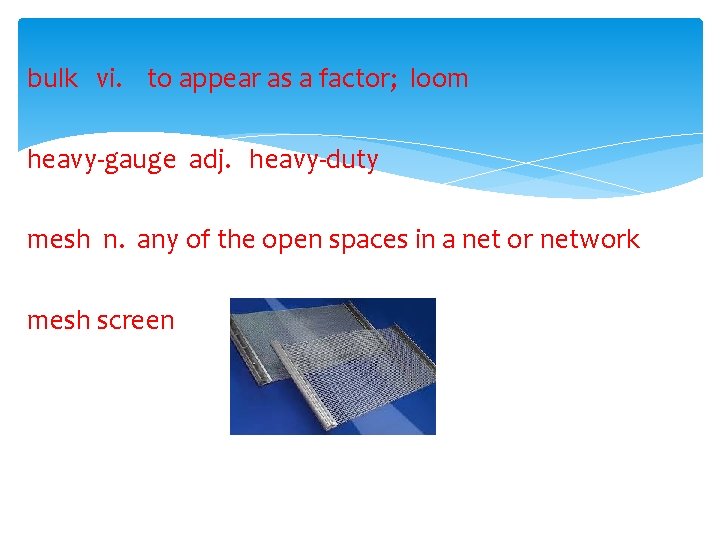 bulk vi. to appear as a factor; loom

heavy-gauge adj. heavy-duty

mesh n. any of the open spaces in a net or network

mesh screen